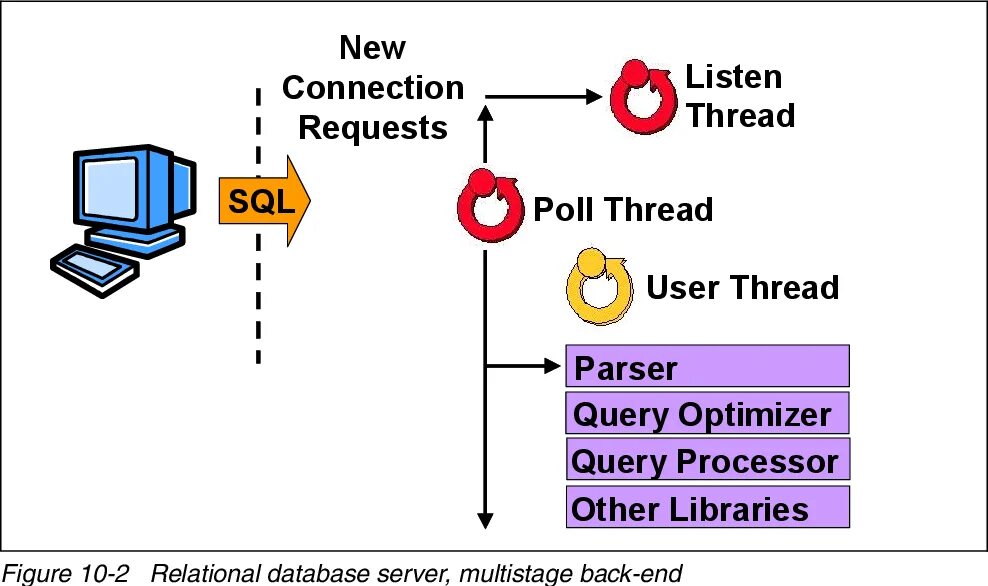 SQL

New Connection Requests

Listen Thread

Poll Thread

User Thread

Parser

Query Optimizer

Query Processor

Other Libraries

Figure 10-2 Relational database server, multistage back-end